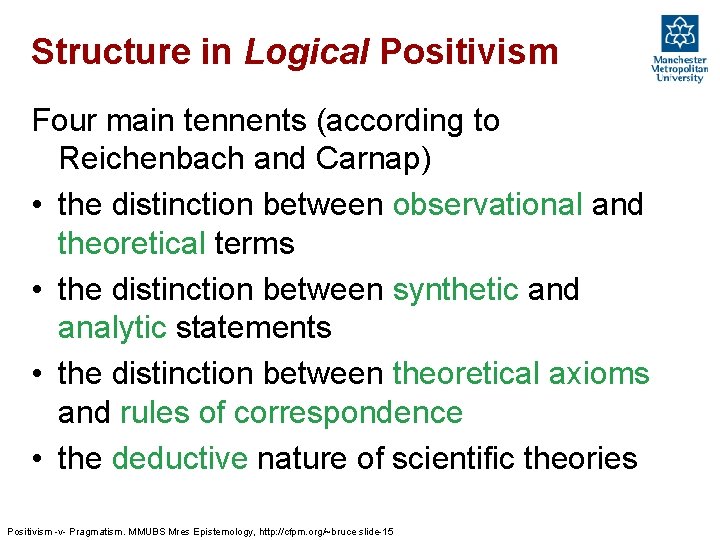 Structure in Logical Positivism

Manchester Metropolitan University

Four main tennents (according to Reichenbach and Carnap)

• the distinction between observational and theoretical terms

• the distinction between synthetic and analytic statements

• the distinction between theoretical axioms and rules of correspondence

• the deductive nature of scientific theories

Positivism -v- Pragmatism. MMUBS Mres Epistemology, http://cfpm.org/~bruce slide-15